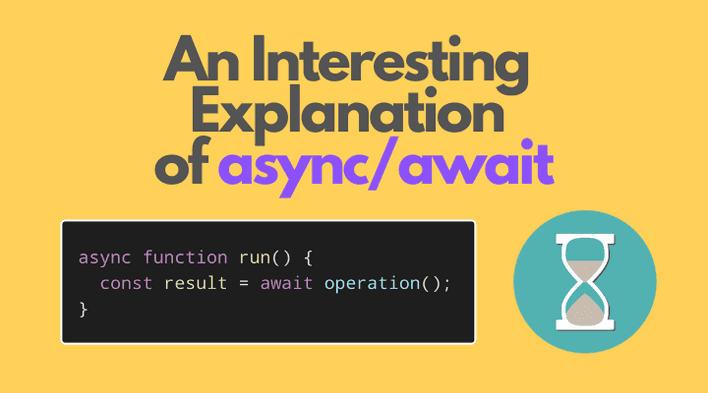 An Interesting Explanation of async/await

async function run() {
  const result = await operation();
}